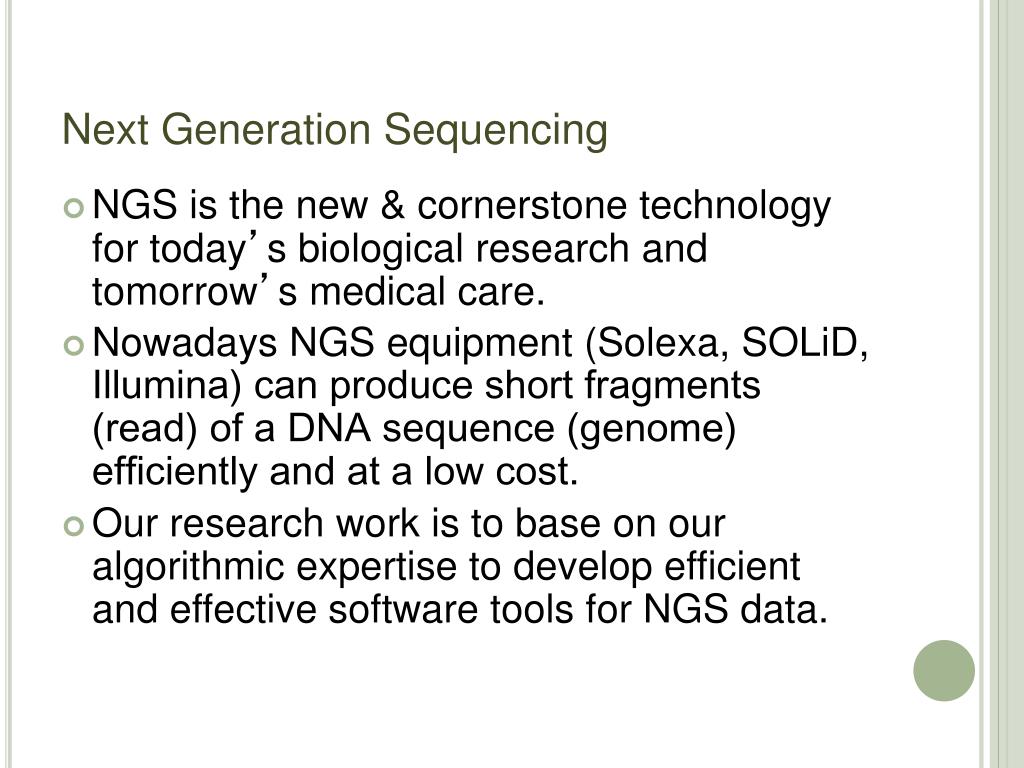 Next Generation Sequencing

NGS is the new & cornerstone technology for today’s biological research and tomorrow’s medical care.

Nowadays NGS equipment (Solexa, SOLiD, Illumina) can produce short fragments (read) of a DNA sequence (genome) efficiently and at a low cost.

Our research work is to base on our algorithmic expertise to develop efficient and effective software tools for NGS data.